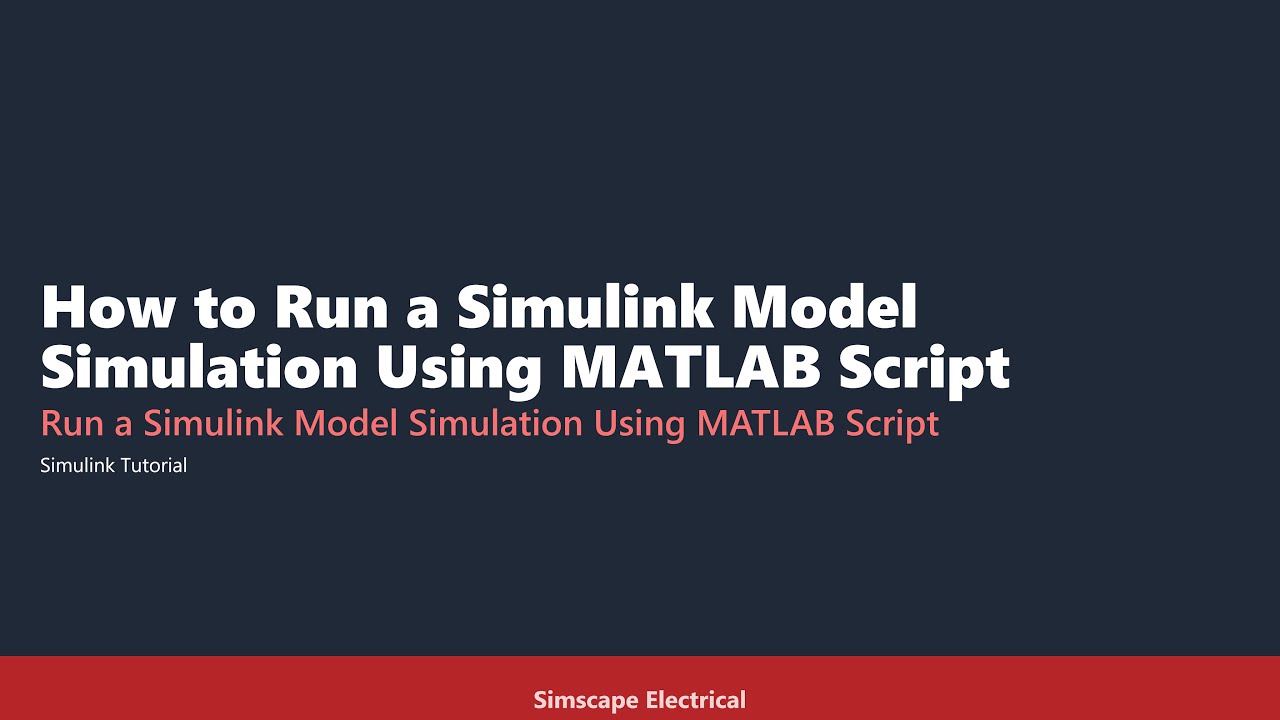 How to Run a Simulink Model Simulation Using MATLAB Script

Run a Simulink Model Simulation Using MATLAB Script

Simulink Tutorial

Simscape Electrical